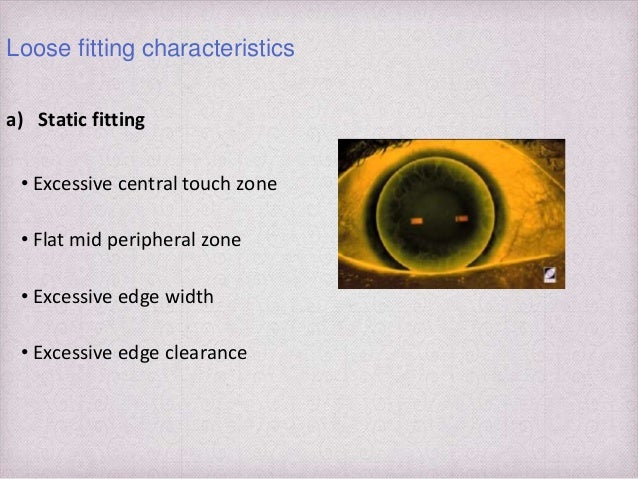 Loose fitting characteristics

a) Static fitting

• Excessive central touch zone

• Flat mid peripheral zone

• Excessive edge width

• Excessive edge clearance